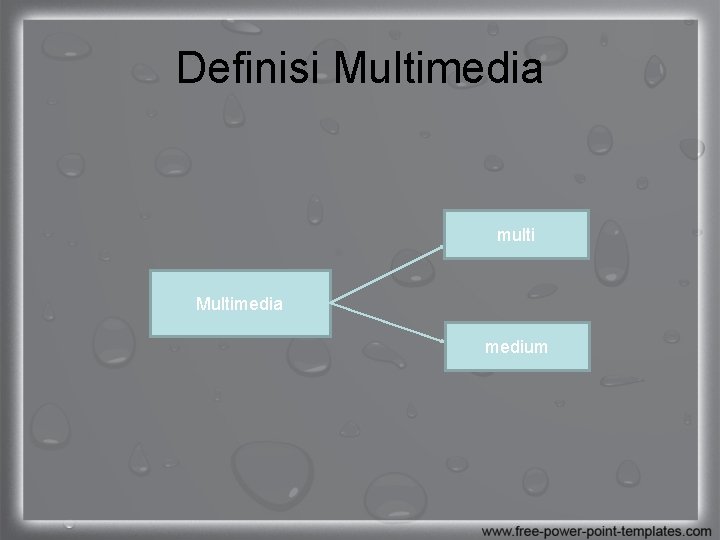 Definisi Multimedia

Multimedia

multi

medium

www.free-power-point-templates.com